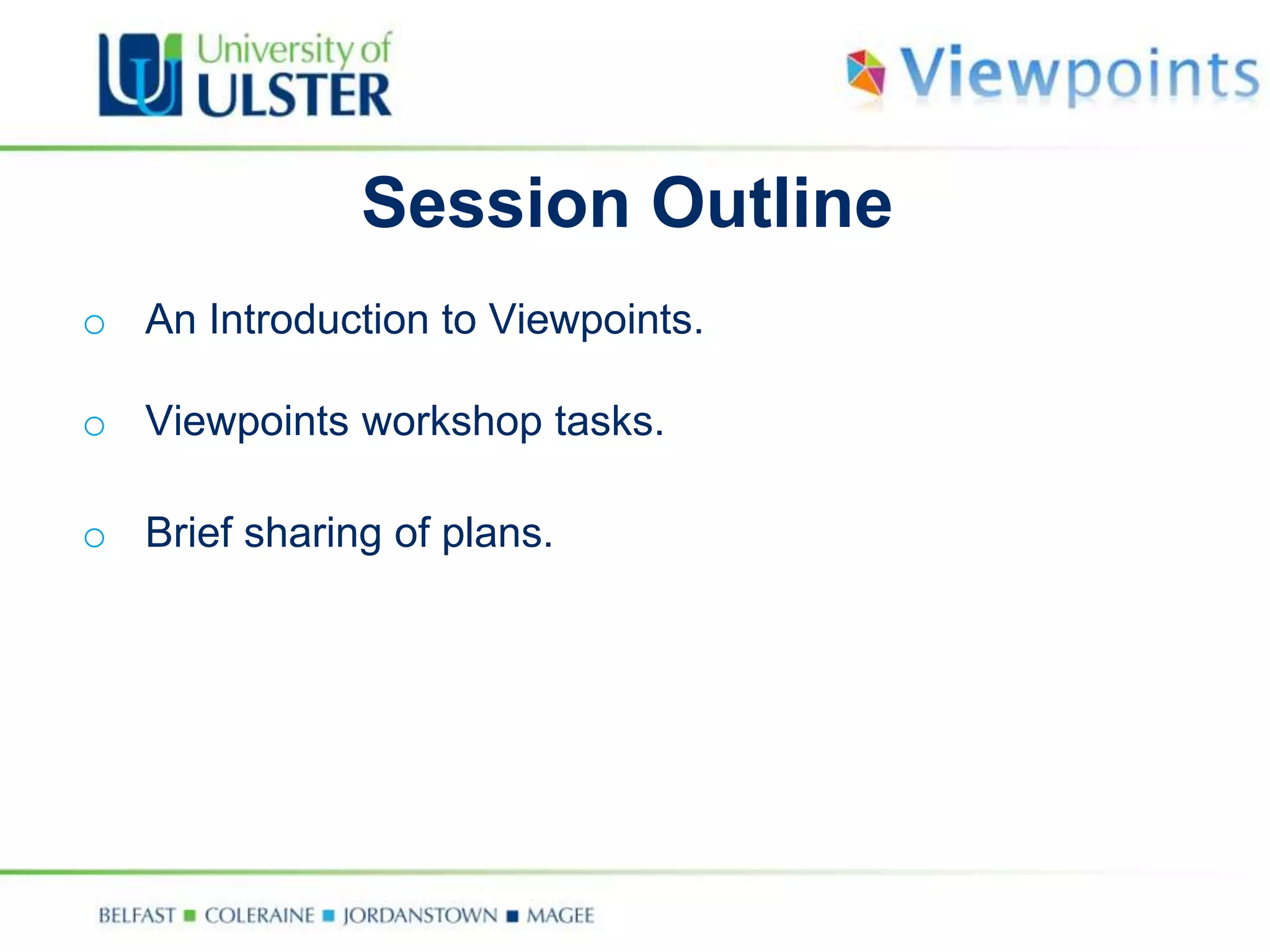 University of ULSTER

Viewpoints

Session Outline

○ An Introduction to Viewpoints.

○ Viewpoints workshop tasks.

○ Brief sharing of plans.

BELFAST ■ COLERAINE ■ JORDANSTOWN ■ MAGEE